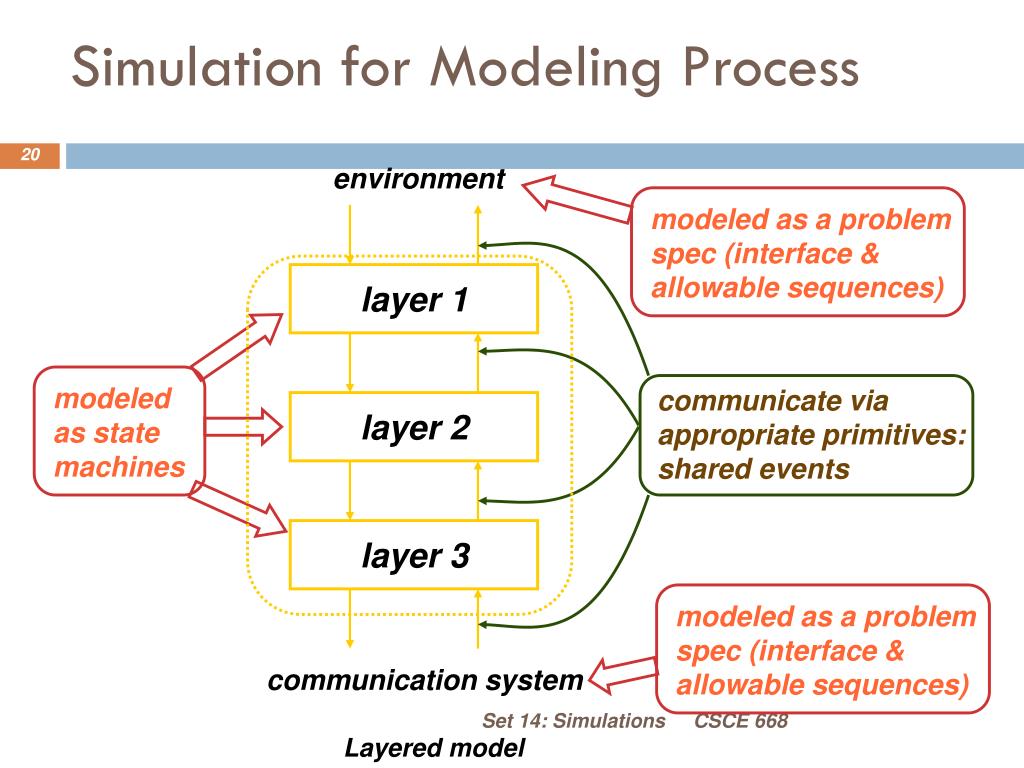 Simulation for Modeling Process

20

environment

modeled as a problem spec (interface & allowable sequences)

layer 1

modeled as state machines

layer 2

communicate via appropriate primitives: shared events

layer 3

modeled as a problem spec (interface & allowable sequences)

communication system

Set 14: Simulations CSCE 668

Layered model